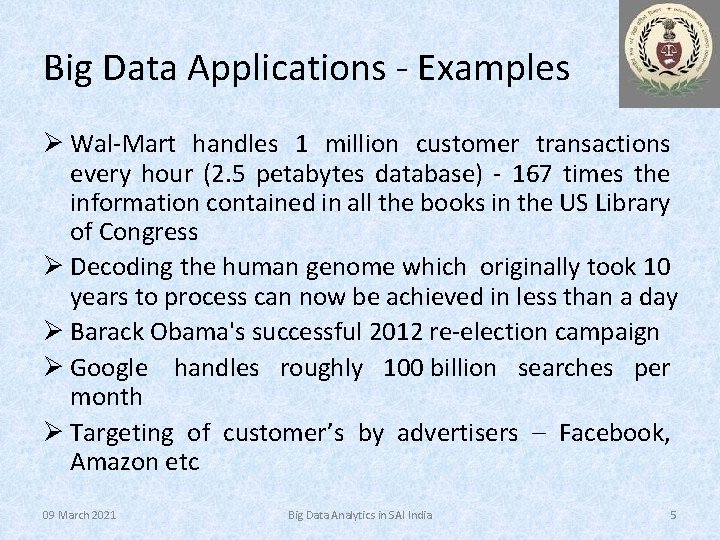 Big Data Applications - Examples

➢ Wal-Mart handles 1 million customer transactions every hour (2.5 petabytes database) - 167 times the information contained in all the books in the US Library of Congress

➢ Decoding the human genome which originally took 10 years to process can now be achieved in less than a day

➢ Barack Obama's successful 2012 re-election campaign

➢ Google handles roughly 100 billion searches per month

➢ Targeting of customer's by advertisers – Facebook, Amazon etc

09 March 2021

Big Data Analytics in SAI India

5